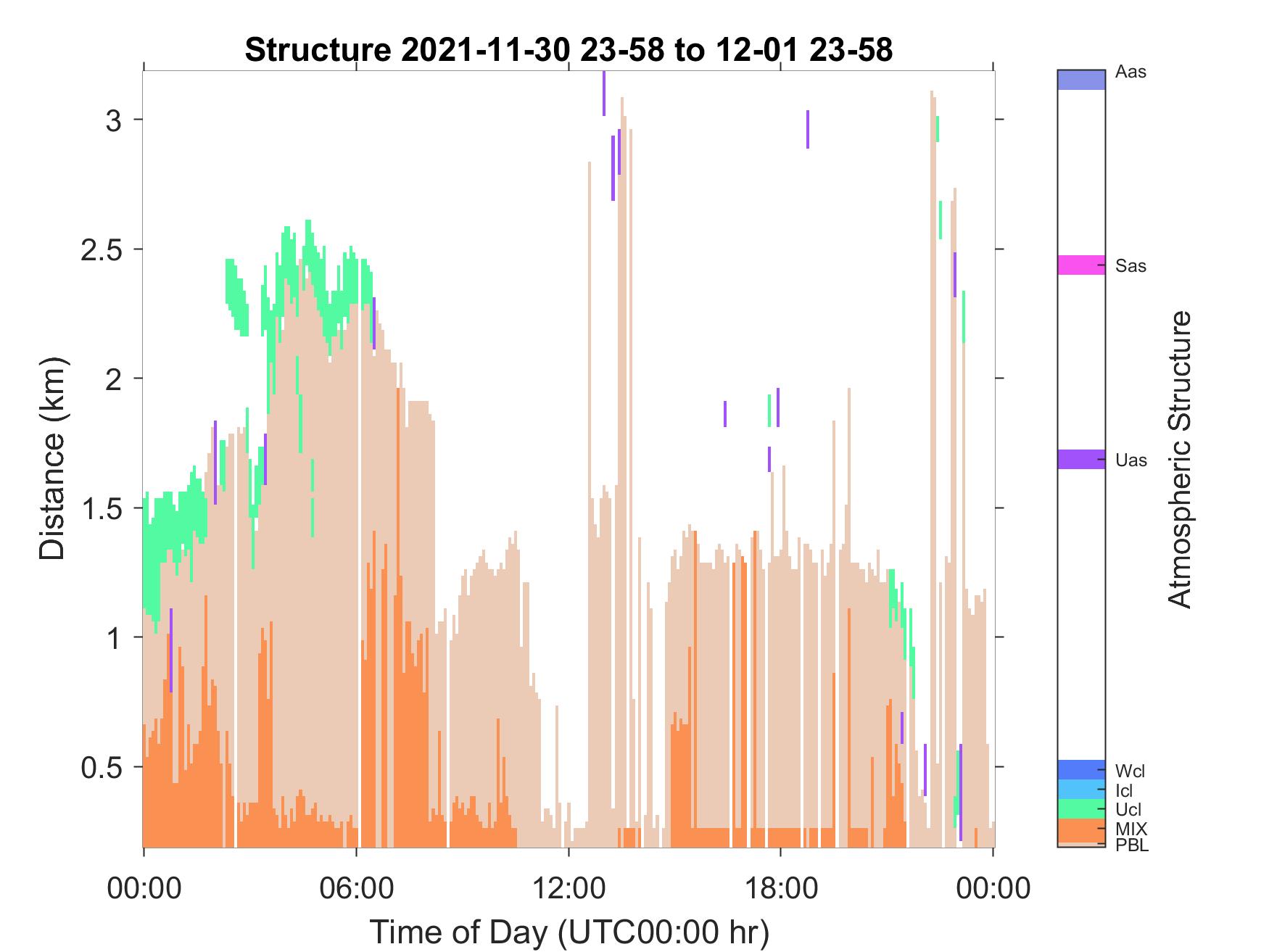 Structure 2021-11-30 23-58 to 12-01 23-58

Distance (km)

3
2.5
2
1.5
1
0.5

00:00
06:00
12:00
18:00
00:00

Time of Day (UTC00:00 hr)

Aas
Sas
Uas
Wcl
Icl
Ucl
MIX
PBL

Atmospheric Structure